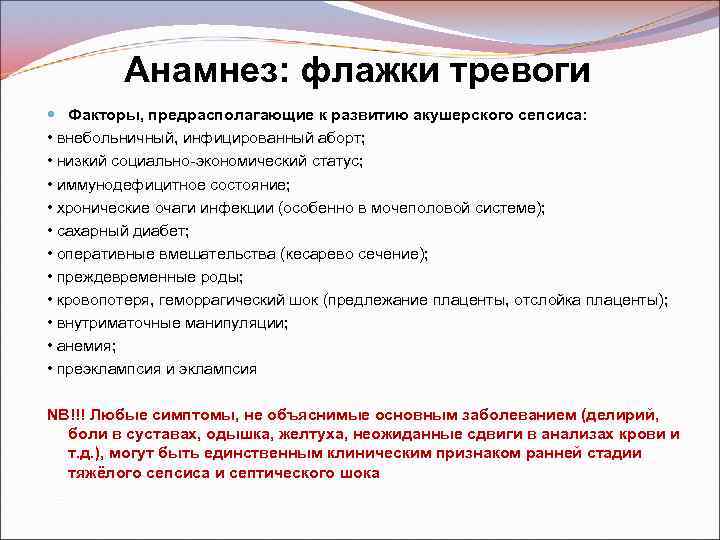 Анамнез: флажки тревоги

Факторы, предрасполагающие к развитию акушерского сепсиса:
• внебольничный, инфицированный аборт;
• низкий социально-экономический статус;
• иммунодефицитное состояние;
• хронические очаги инфекции (особенно в мочеполовой системе);
• сахарный диабет;
• оперативные вмешательства (кесарево сечение);
• преждевременные роды;
• кровопотеря, геморрагический шок (предлежание плаценты, отслойка плаценты);
• внутриматочные манипуляции;
• анемия;
• преэклампсия и эклампсия

NB!!! Любые симптомы, не объяснимые основным заболеванием (делирий, боли в суставах, одышка, желтуха, неожиданные сдвиги в анализах крови и т.д.), могут быть единственным клиническим признаком ранней стадии тяжёлого сепсиса и септического шока